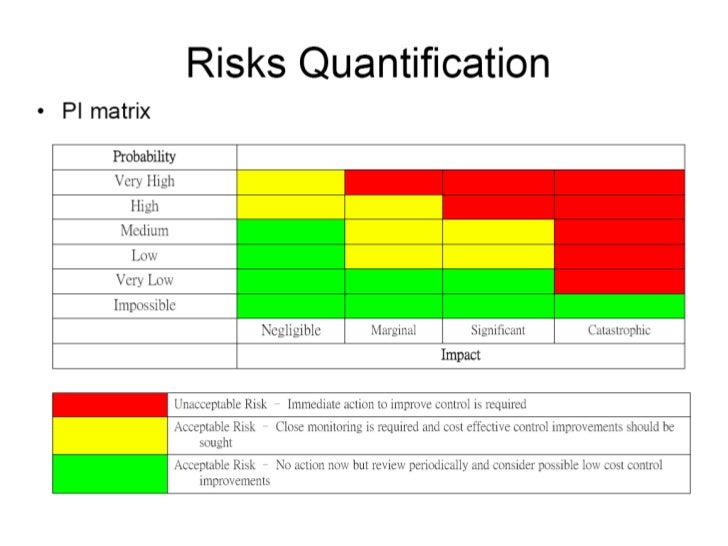 Risks Quantification

• PI matrix

| Probability | | | | |
|---|---|---|---|---|
| Very High | | | | |
| High | | | | |
| Medium | | | | |
| Low | | | | |
| Very Low | | | | |
| Impossible | | | | |
| | Negligible | Marginal | Significant | Catastrophic |
| | Impact | | | |

| | |
|---|---|
| | Unacceptable Risk – Immediate action to improve control is required |
| | Acceptable Risk – Close monitoring is required and cost effective control improvements should be sought |
| | Acceptable Risk – No action now but review periodically and consider possible low cost control improvements |